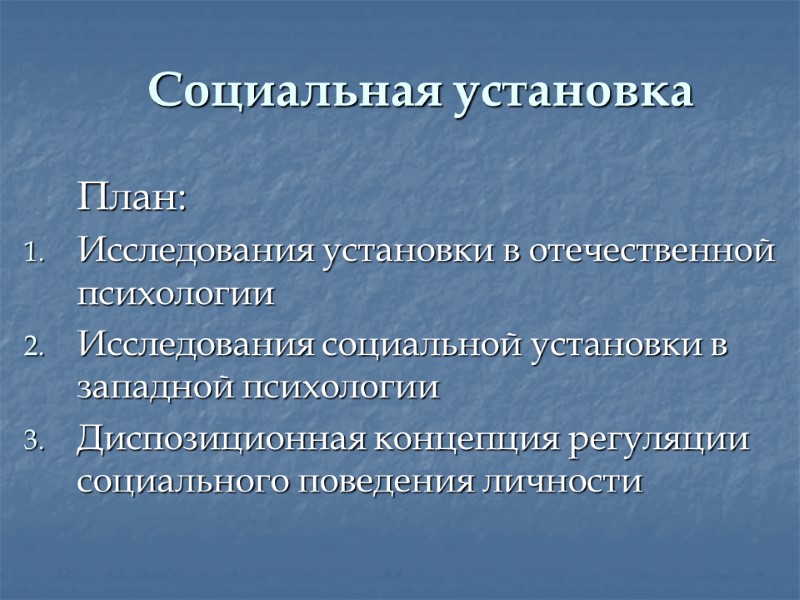 Социальная установка

План:

1. Исследования установки в отечественной психологии
2. Исследования социальной установки в западной психологии
3. Диспозиционная концепция регуляции социального поведения личности